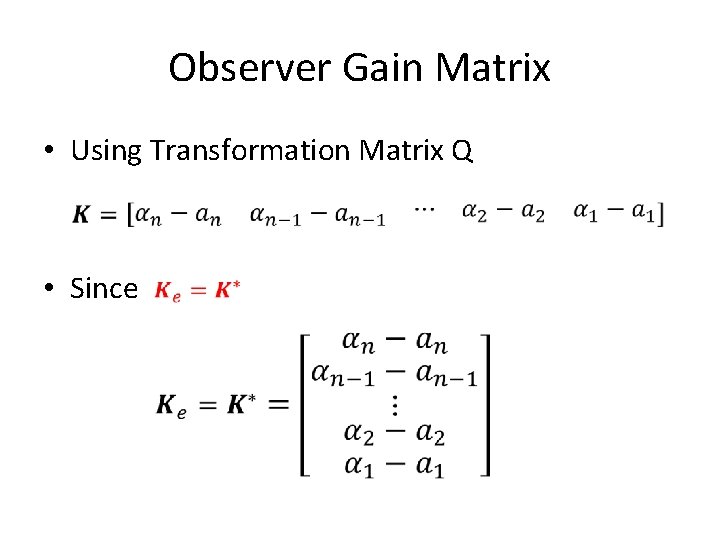 Observer Gain Matrix

• Using Transformation Matrix Q

$\boldsymbol{K} = [\alpha_n - a_n \quad \alpha_{n-1} - a_{n-1} \quad \cdots \quad \alpha_2 - a_2 \quad \alpha_1 - a_1]$

• Since $\boldsymbol{K}_e = \boldsymbol{K}^*$

$\boldsymbol{K}_e = \boldsymbol{K}^* = \begin{bmatrix} \alpha_n - a_n \\ \alpha_{n-1} - a_{n-1} \\ \vdots \\ \alpha_2 - a_2 \\ \alpha_1 - a_1 \end{bmatrix}$